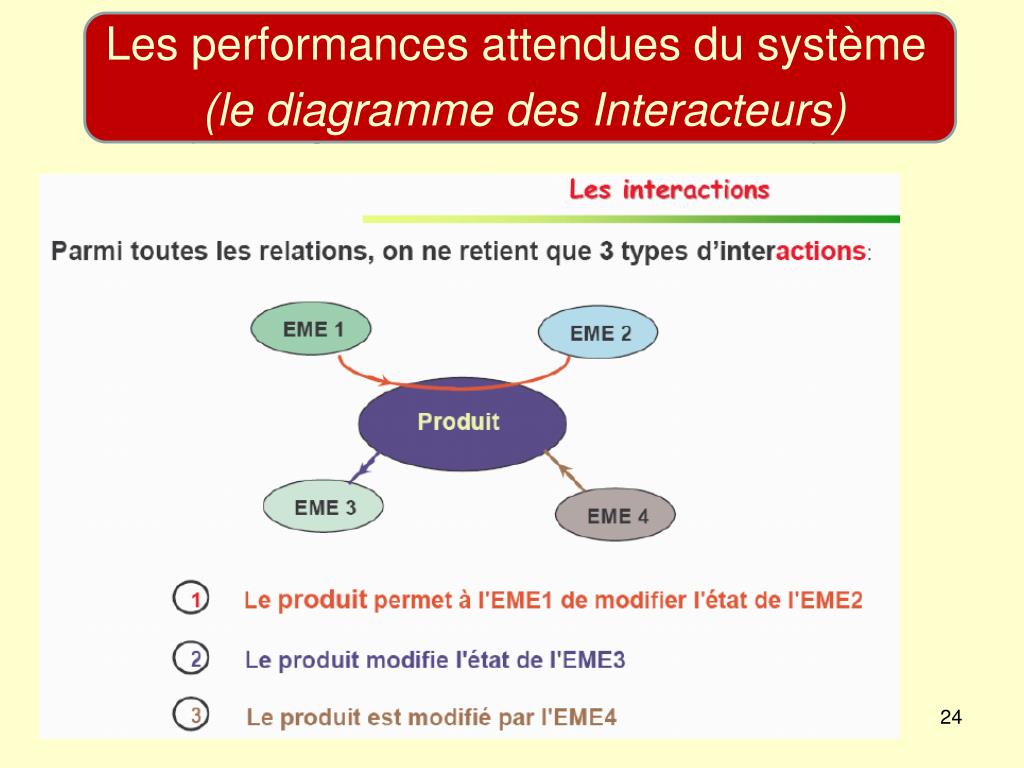 Les performances attendues du système
(le diagramme des Interacteurs)

Les interactions

Parmi toutes les relations, on ne retient que 3 types d'interactions:

EME 1

EME 2

Produit

EME 3

EME 4

1 Le produit permet à l'EME1 de modifier l'état de l'EME2

2 Le produit modifie l'état de l'EME3

3 Le produit est modifié par l'EME4

24